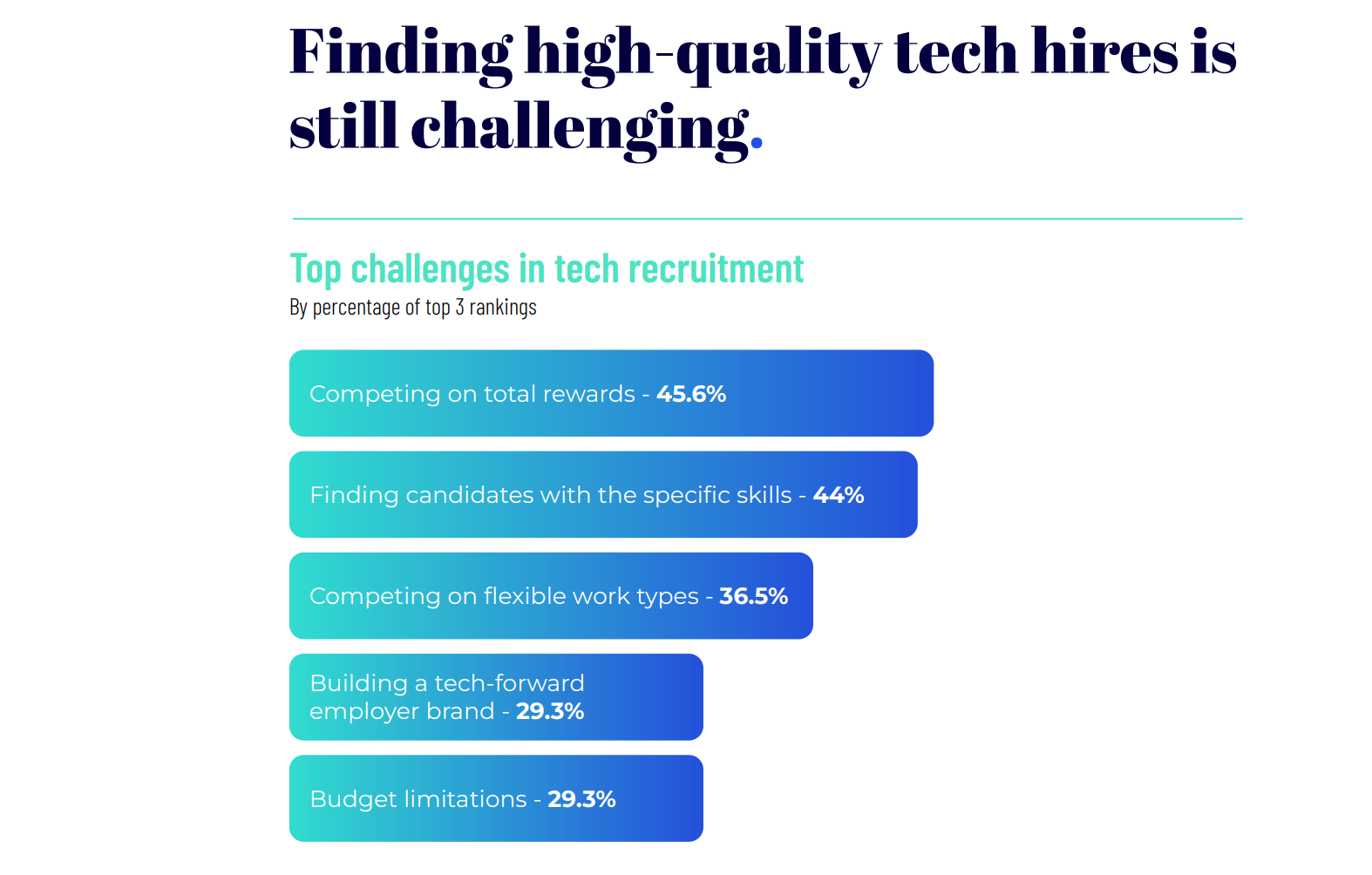 Finding high-quality tech hires is still challenging.

Top challenges in tech recruitment
By percentage of top 3 rankings

Competing on total rewards - 45.6%

Finding candidates with the specific skills - 44%

Competing on flexible work types - 36.5%

Building a tech-forward employer brand - 29.3%

Budget limitations - 29.3%